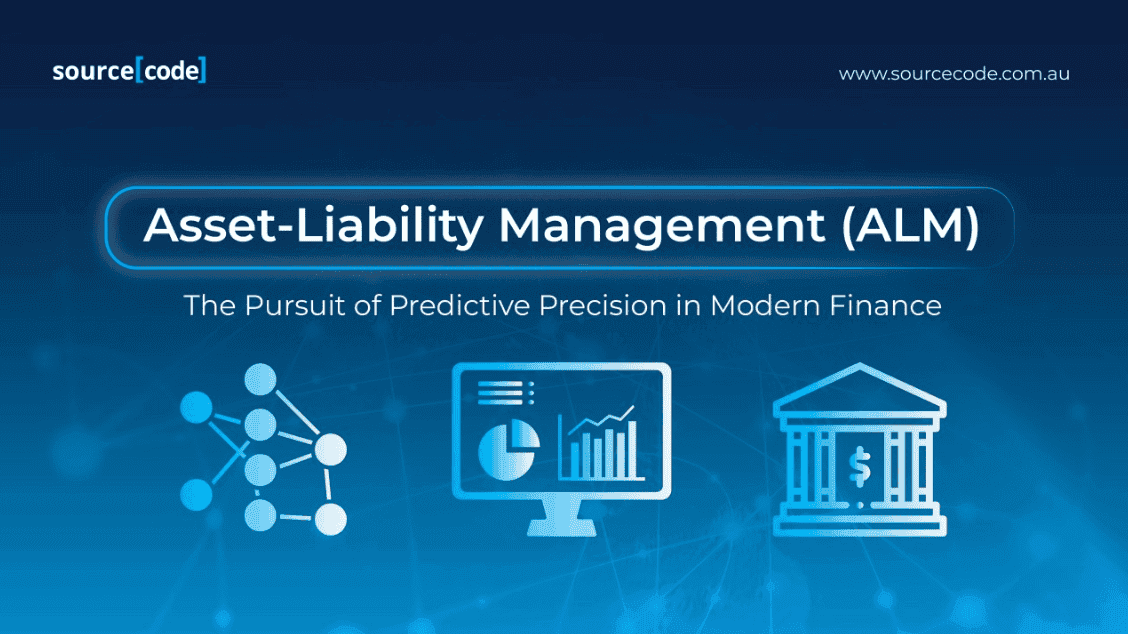 source[code]

www.sourcecode.com.au

Asset-Liability Management (ALM)

The Pursuit of Predictive Precision in Modern Finance

$